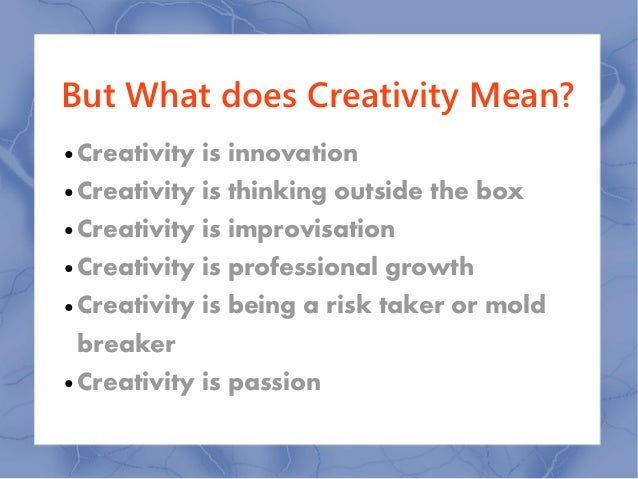 But What does Creativity Mean?

• Creativity is innovation
• Creativity is thinking outside the box
• Creativity is improvisation
• Creativity is professional growth
• Creativity is being a risk taker or mold breaker
• Creativity is passion